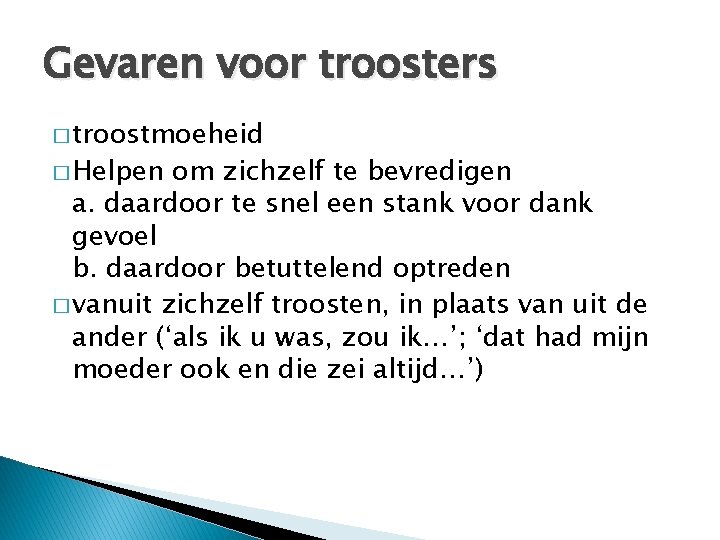 Gevaren voor troosters

□ troostmoeheid

□ Helpen om zichzelf te bevredigen
a. daardoor te snel een stank voor dank gevoel
b. daardoor betuttelend optreden

□ vanuit zichzelf troosten, in plaats van uit de ander (‘als ik u was, zou ik…’; ‘dat had mijn moeder ook en die zei altijd…’)